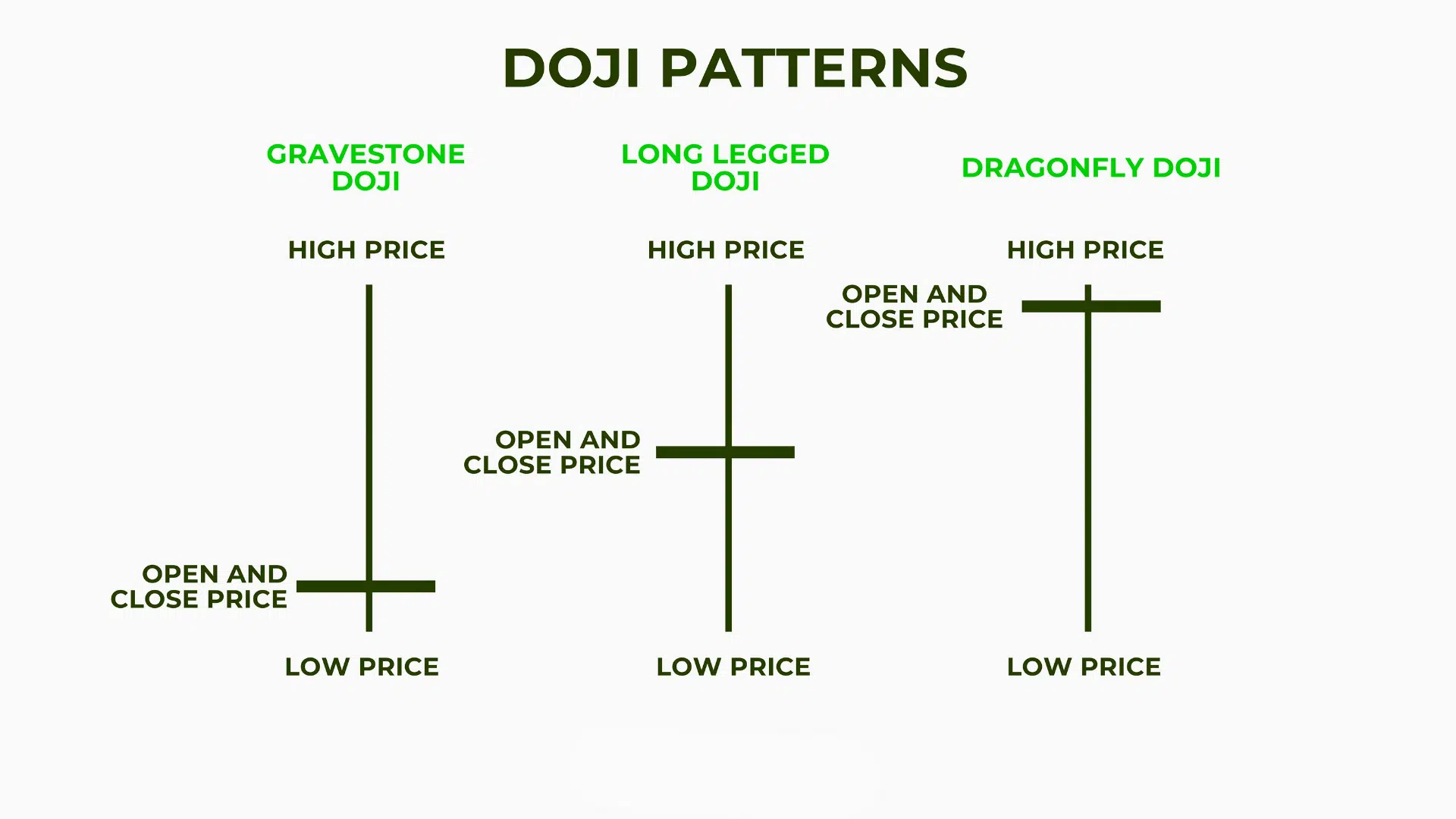 DOJI PATTERNS

GRAVESTONE DOJI

HIGH PRICE

OPEN AND CLOSE PRICE

LOW PRICE

LONG LEGGED DOJI

HIGH PRICE

OPEN AND CLOSE PRICE

LOW PRICE

DRAGONFLY DOJI

HIGH PRICE

OPEN AND CLOSE PRICE

LOW PRICE